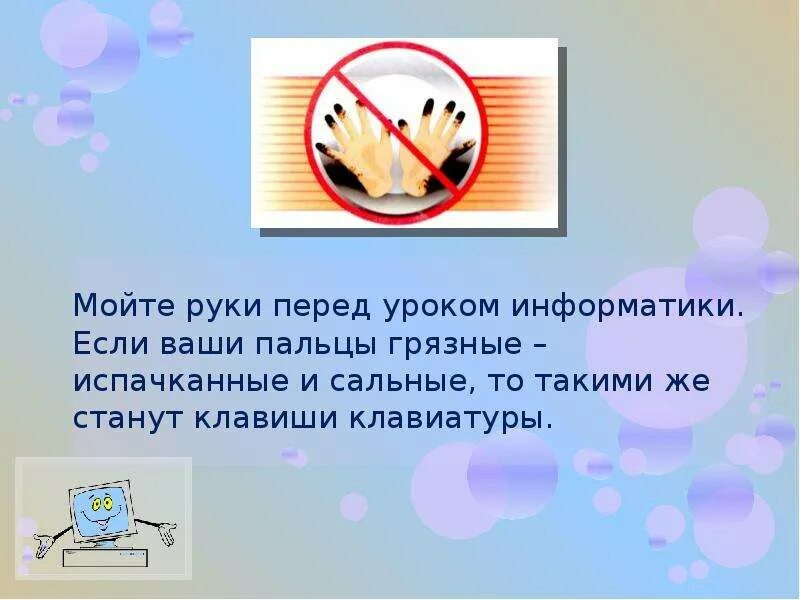 Мойте руки перед уроком информатики. Если ваши пальцы грязные – испачканные и сальные, то такими же станут клавиши клавиатуры.